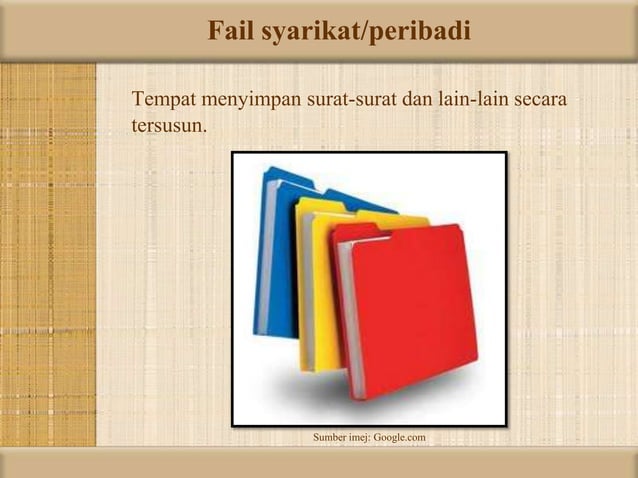 Fail syarikat/peribadi

Tempat menyimpan surat-surat dan lain-lain secara tersusun.

Sumber imej: Google.com